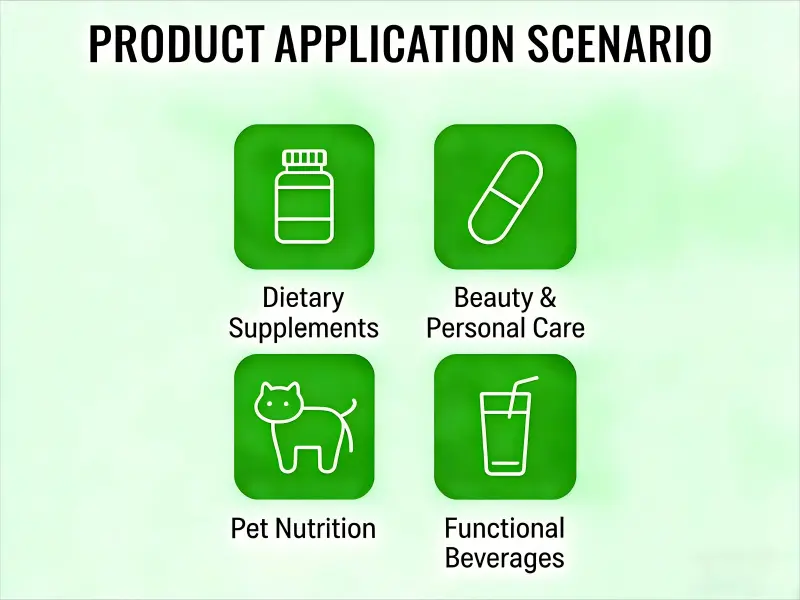 PRODUCT APPLICATION SCENARIO

Dietary Supplements

Beauty & Personal Care

Pet Nutrition

Functional Beverages